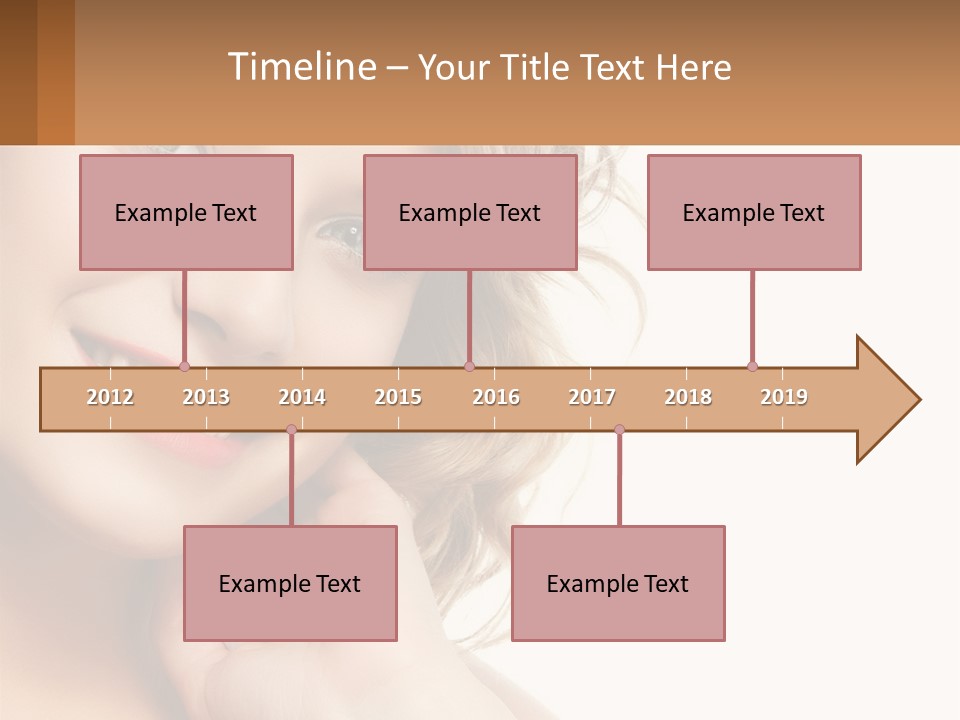 Timeline – Your Title Text Here

Example Text

Example Text

Example Text

2012 2013 2014 2015 2016 2017 2018 2019

Example Text

Example Text